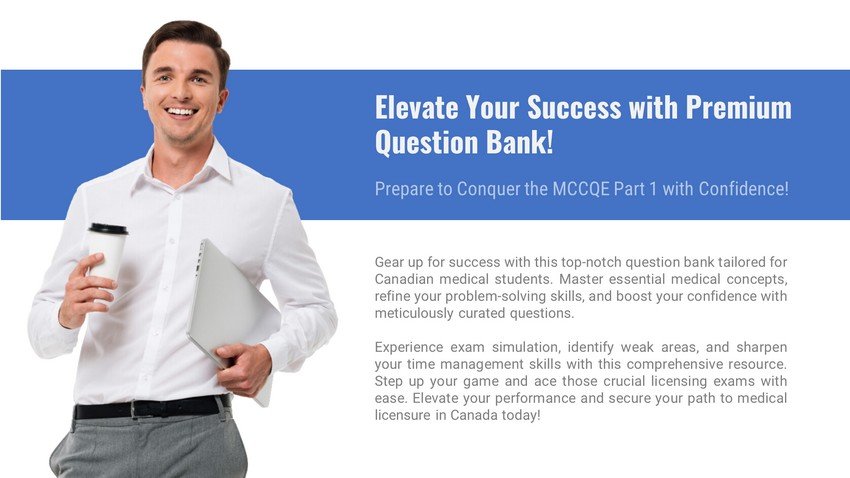 Elevate Your Success with Premium Question Bank!

Prepare to Conquer the MCCQE Part 1 with Confidence!

Gear up for success with this top-notch question bank tailored for Canadian medical students. Master essential medical concepts, refine your problem-solving skills, and boost your confidence with meticulously curated questions.

Experience exam simulation, identify weak areas, and sharpen your time management skills with this comprehensive resource. Step up your game and ace those crucial licensing exams with ease. Elevate your performance and secure your path to medical licensure in Canada today!